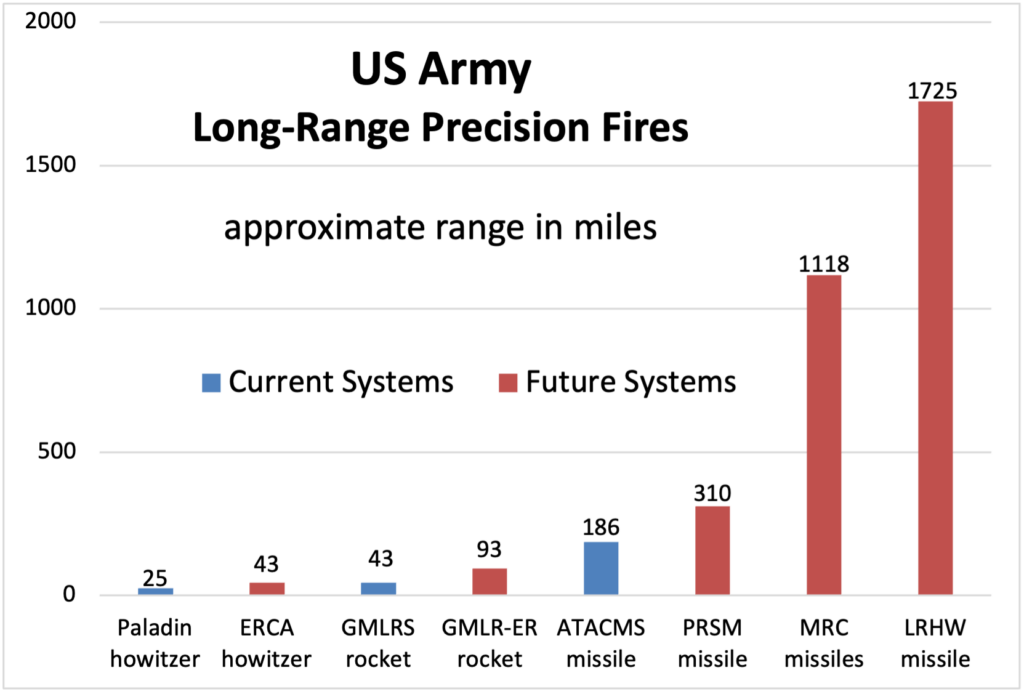 US Army
Long-Range Precision Fires

approximate range in miles

Current Systems   Future Systems

2000
1500
1000
500
0

25
43
43
93
186
310
1118
1725

Paladin howitzer
ERCA howitzer
GMLRS rocket
GMLR-ER rocket
ATACMS missile
PRSM missile
MRC missiles
LRHW missile